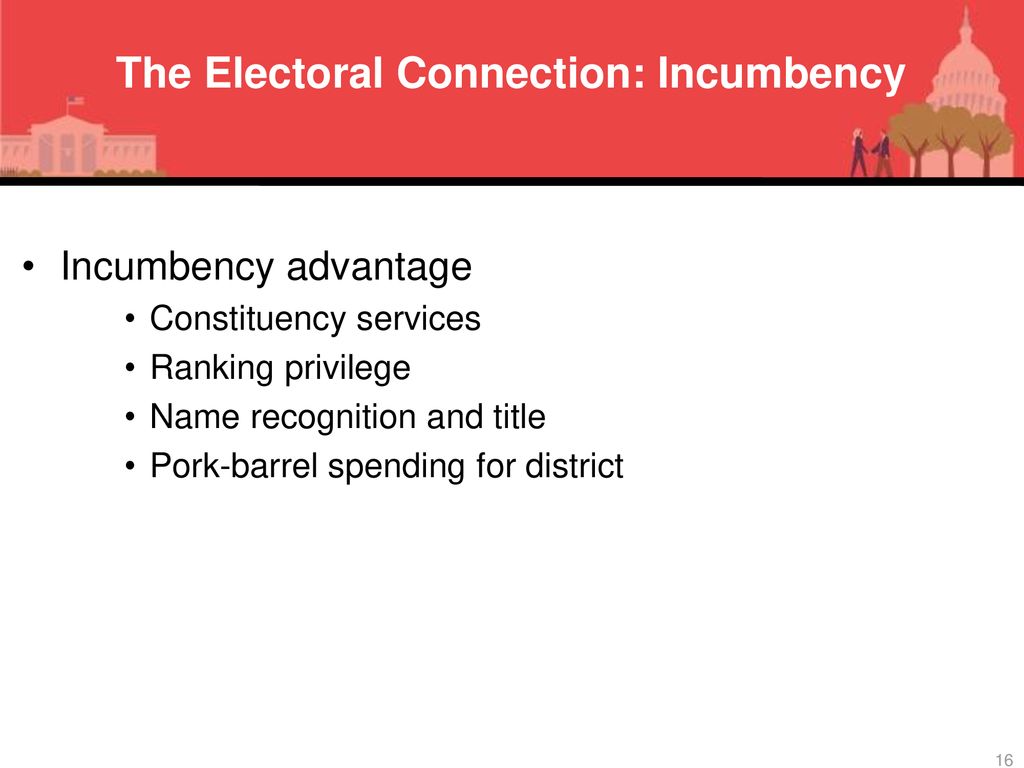 The Electoral Connection: Incumbency

• Incumbency advantage
  • Constituency services
  • Ranking privilege
  • Name recognition and title
  • Pork-barrel spending for district

16